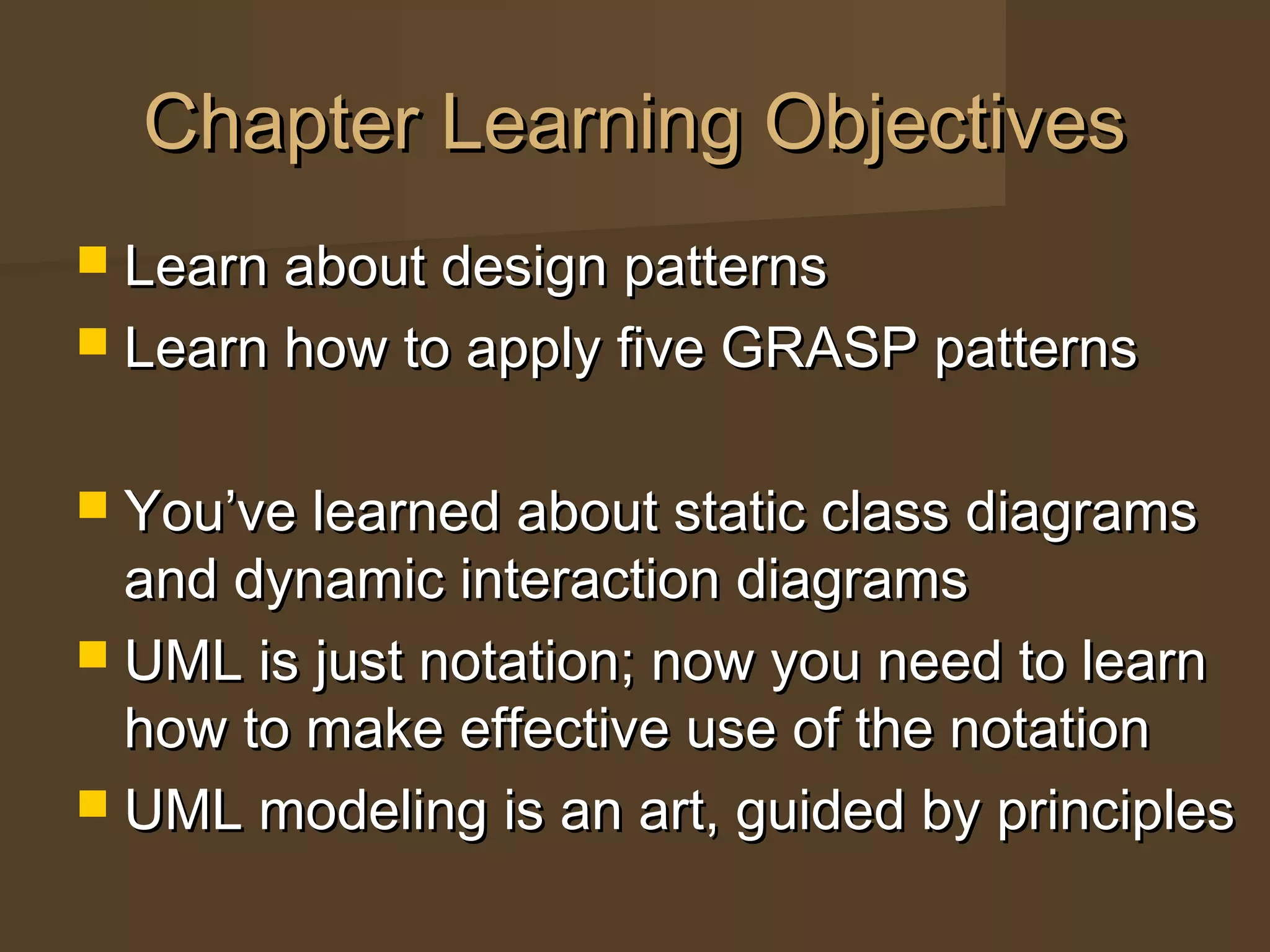 Chapter Learning Objectives

Learn about design patterns
Learn how to apply five GRASP patterns

You’ve learned about static class diagrams and dynamic interaction diagrams
UML is just notation; now you need to learn how to make effective use of the notation
UML modeling is an art, guided by principles